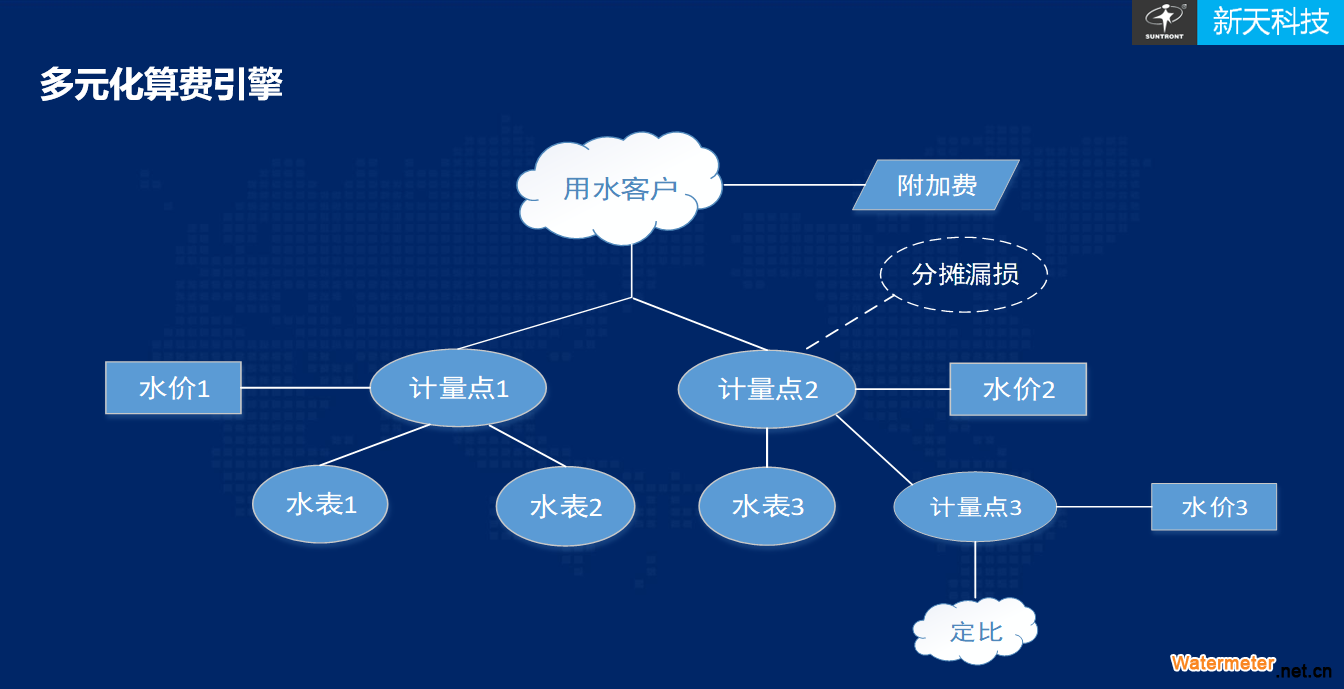 SUNTRONT 新天科技

多元化算费引擎

用水客户

附加费

分摊漏损

水价1

计量点1

计量点2

水价2

水表1

水表2

水表3

计量点3

水价3

定比

Watermeter.net.cn